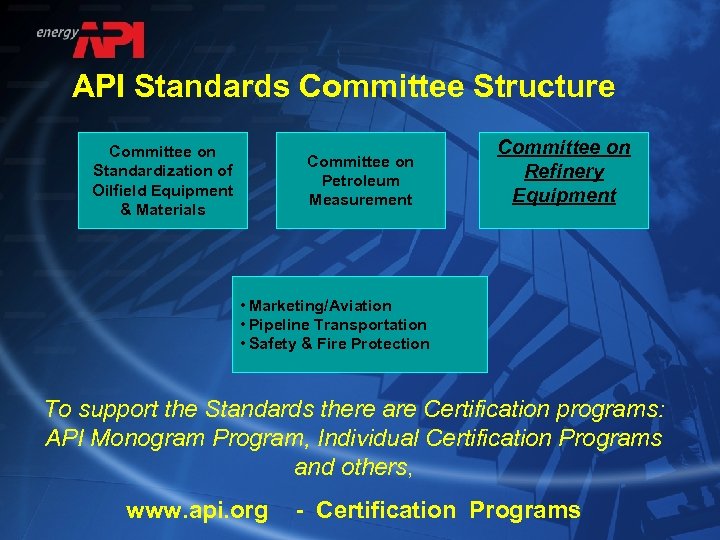 energy API

API Standards Committee Structure

Committee on Standardization of Oilfield Equipment & Materials

Committee on Petroleum Measurement

Committee on Refinery Equipment

• Marketing/Aviation
• Pipeline Transportation
• Safety & Fire Protection

To support the Standards there are Certification programs: API Monogram Program, Individual Certification Programs and others,

www.api.org - Certification Programs